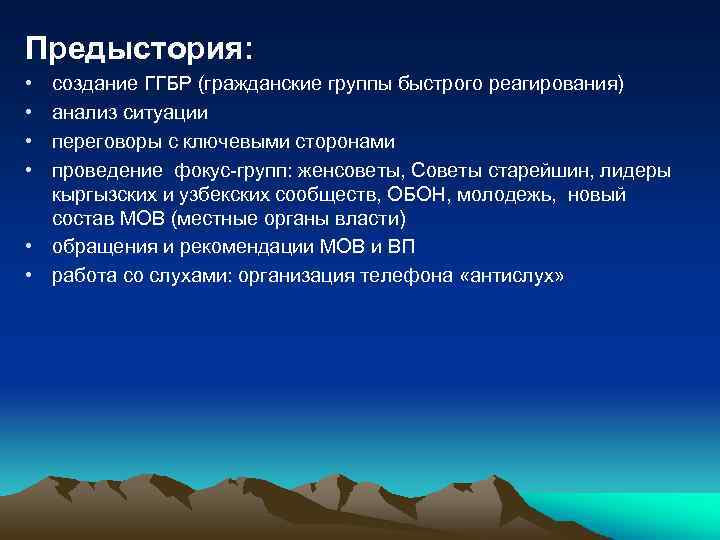 Предыстория:

• создание ГГБР (гражданские группы быстрого реагирования)
• анализ ситуации
• переговоры с ключевыми сторонами
• проведение фокус-групп: женсоветы, Советы старейшин, лидеры кыргызских и узбекских сообществ, ОБОН, молодежь, новый состав МОВ (местные органы власти)
• обращения и рекомендации МОВ и ВП
• работа со слухами: организация телефона «антислух»